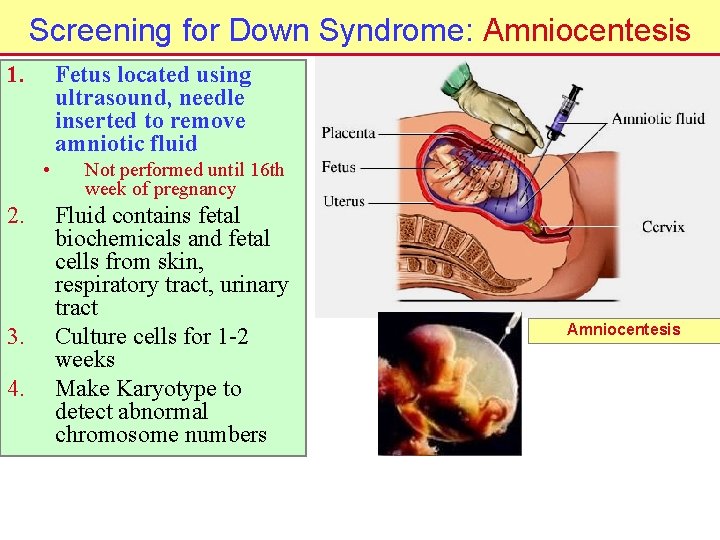 Screening for Down Syndrome: Amniocentesis

1. Fetus located using ultrasound, needle inserted to remove amniotic fluid
• Not performed until 16th week of pregnancy
2. Fluid contains fetal biochemicals and fetal cells from skin, respiratory tract, urinary tract
3. Culture cells for 1-2 weeks
4. Make Karyotype to detect abnormal chromosome numbers

Placenta
Fetus
Uterus
Amniotic fluid
Cervix

Amniocentesis